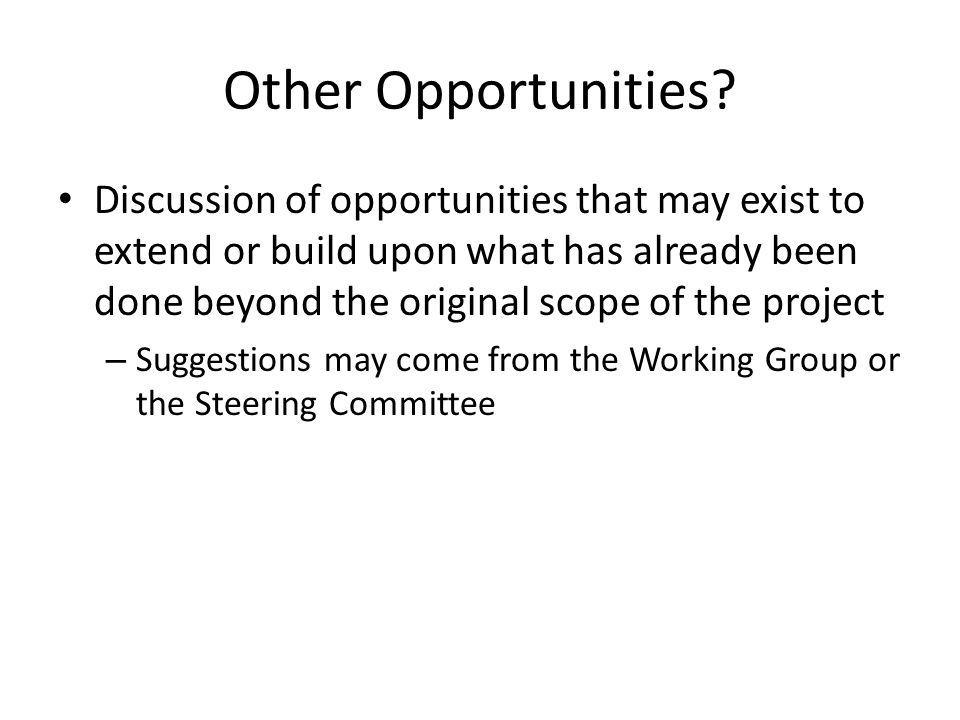 Other Opportunities?

• Discussion of opportunities that may exist to extend or build upon what has already been done beyond the original scope of the project

– Suggestions may come from the Working Group or the Steering Committee